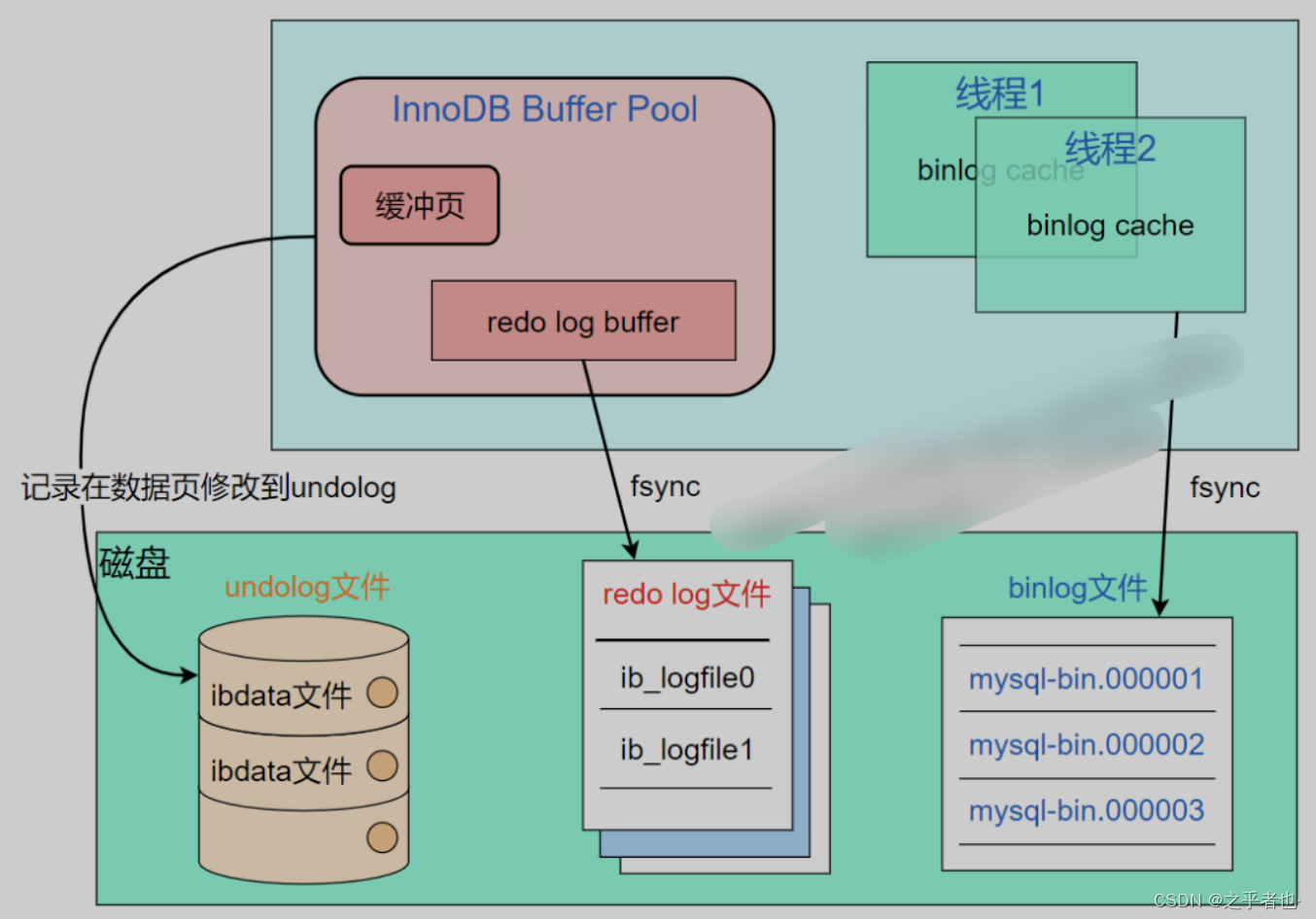 InnoDB Buffer Pool

缓冲页

redo log buffer

线程1

binlog cache

线程2

binlog cache

记录在数据页修改到undolog

fsync

fsync

磁盘

undolog文件

ibdata文件

ibdata文件

redo log文件

ib_logfile0

ib_logfile1

binlog文件

mysql-bin.000001

mysql-bin.000002

mysql-bin.000003

CSDN @之乎者也·